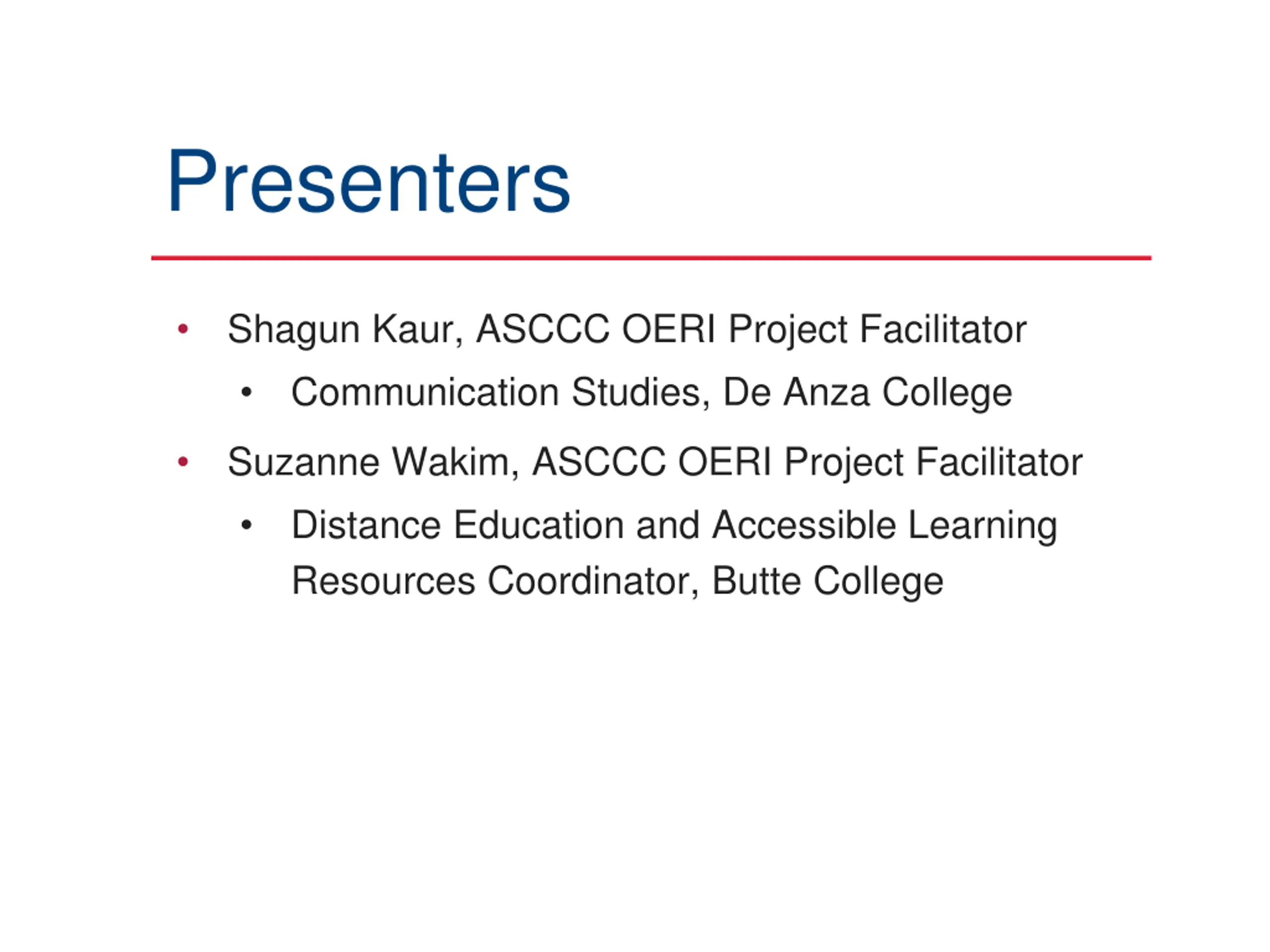 Presenters

• Shagun Kaur, ASCCC OERI Project Facilitator
  • Communication Studies, De Anza College
• Suzanne Wakim, ASCCC OERI Project Facilitator
  • Distance Education and Accessible Learning Resources Coordinator, Butte College